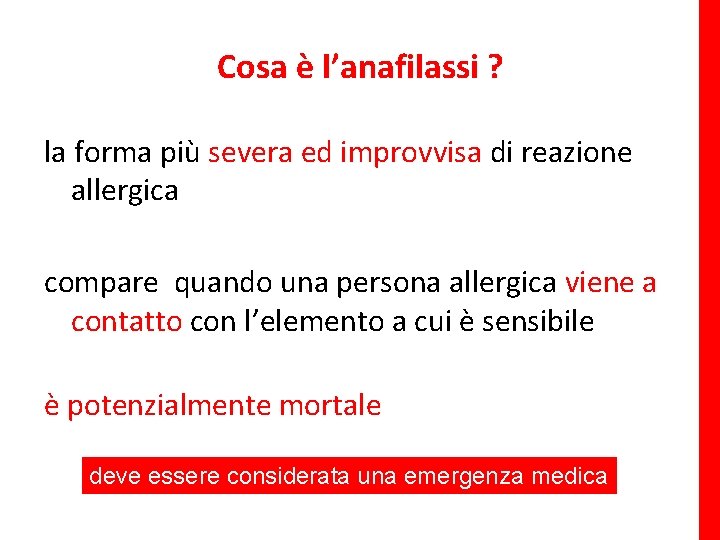 Cosa è l’anafilassi ?

la forma più severa ed improvvisa di reazione allergica

compare  quando una persona allergica viene a contatto con l’elemento a cui è sensibile

è potenzialmente mortale

deve essere considerata una emergenza medica